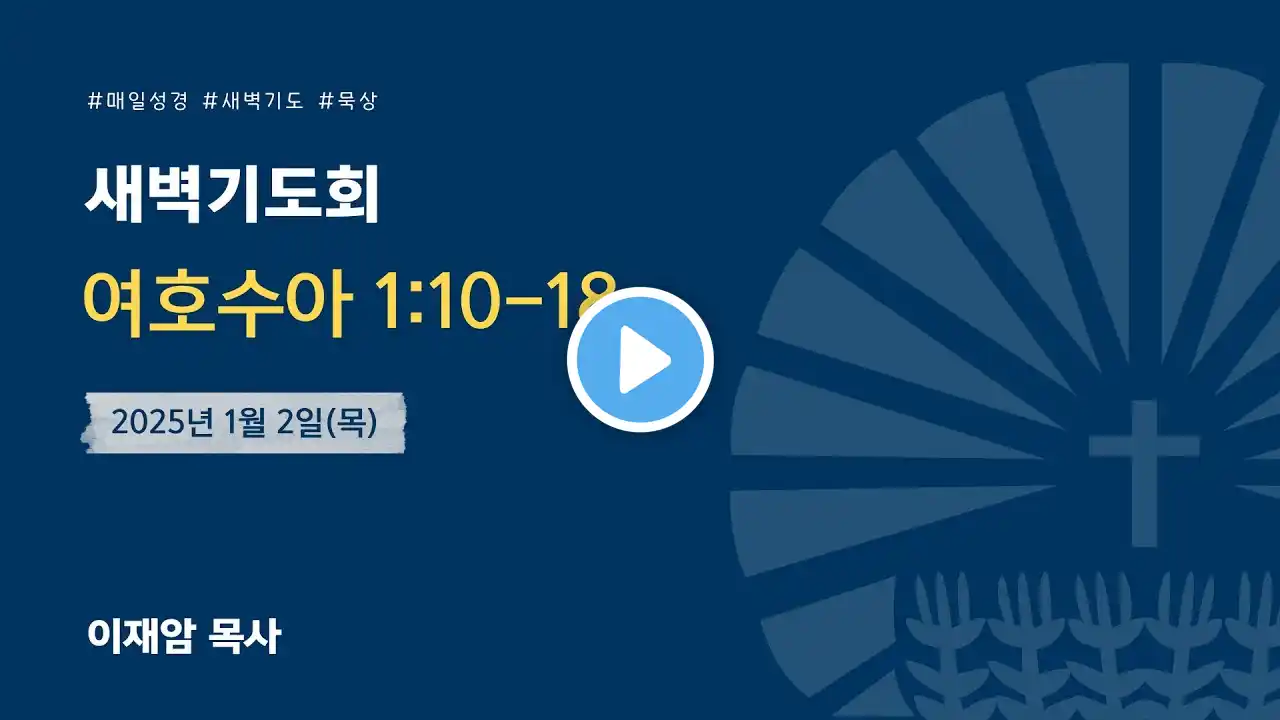 #매일성경 #새벽기도 #묵상

새벽기도회

여호수아 1:10-18

2025년 1월 2일(목)

이재암 목사